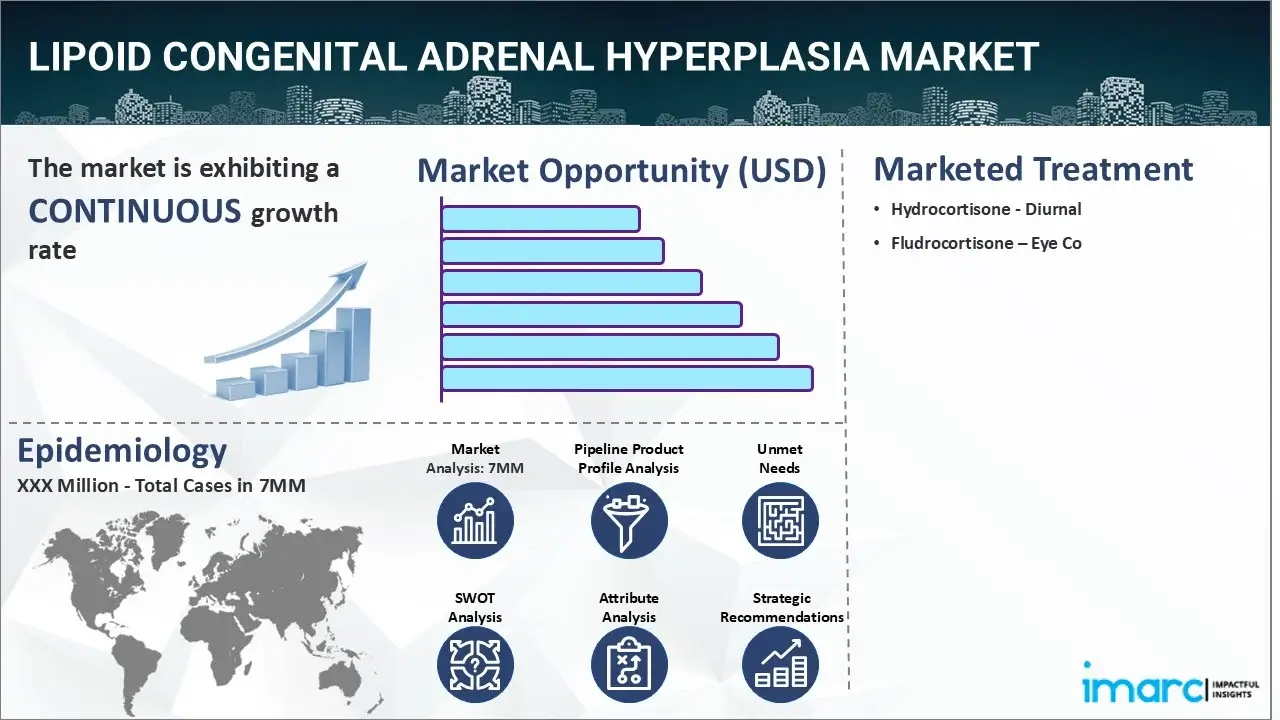 LIPOID CONGENITAL ADRENAL HYPERPLASIA MARKET

The market is exhibiting a CONTINUOUS growth rate

Market Opportunity (USD)

Marketed Treatment

• Hydrocortisone - Diurnal

• Fludrocortisone – Eye Co

Epidemiology

XXX Million - Total Cases in 7MM

Market Analysis: 7MM

Pipeline Product Profile Analysis

Unmet Needs

SWOT Analysis

Attribute Analysis

Strategic Recommendations

imarc IMPACTFUL INSIGHTS